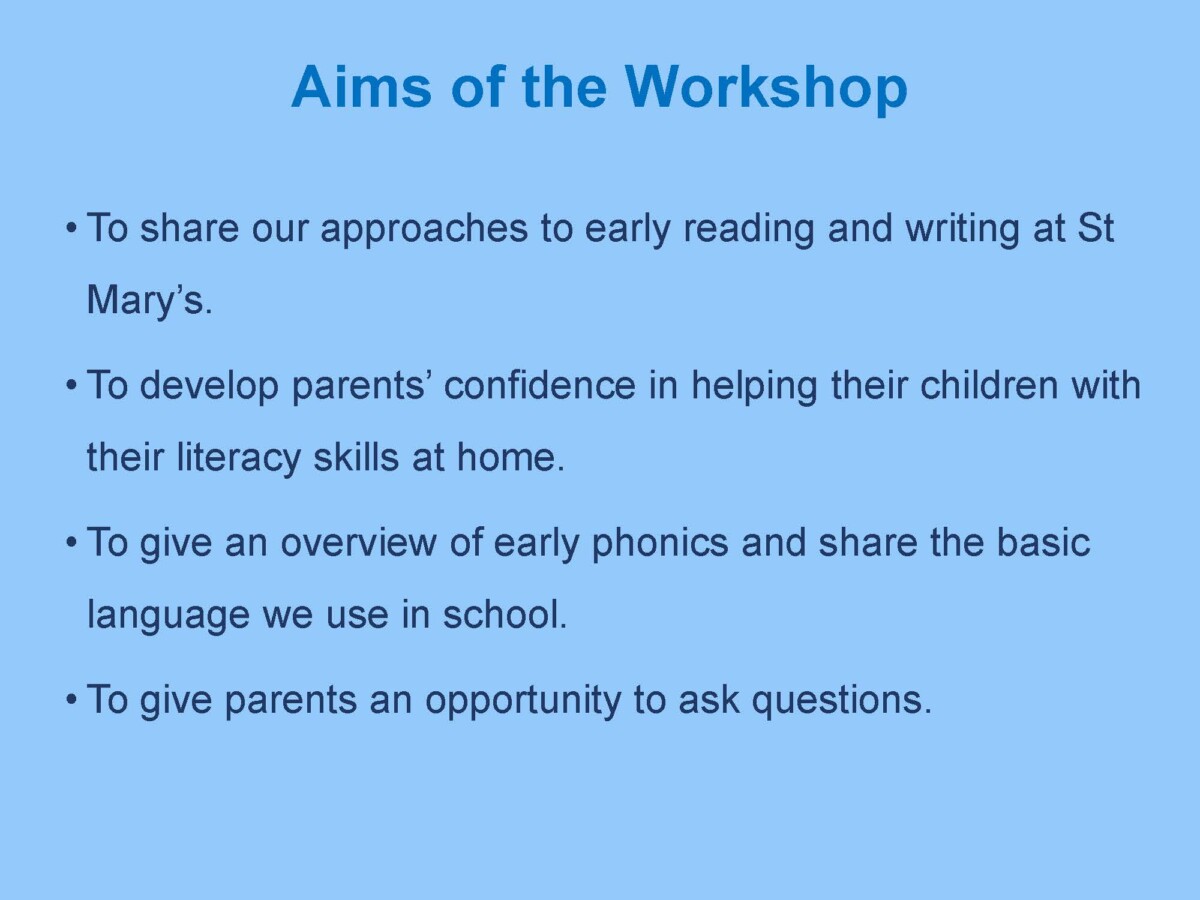 Aims of the Workshop

• To share our approaches to early reading and writing at St Mary’s.

• To develop parents’ confidence in helping their children with their literacy skills at home.

• To give an overview of early phonics and share the basic language we use in school.

• To give parents an opportunity to ask questions.